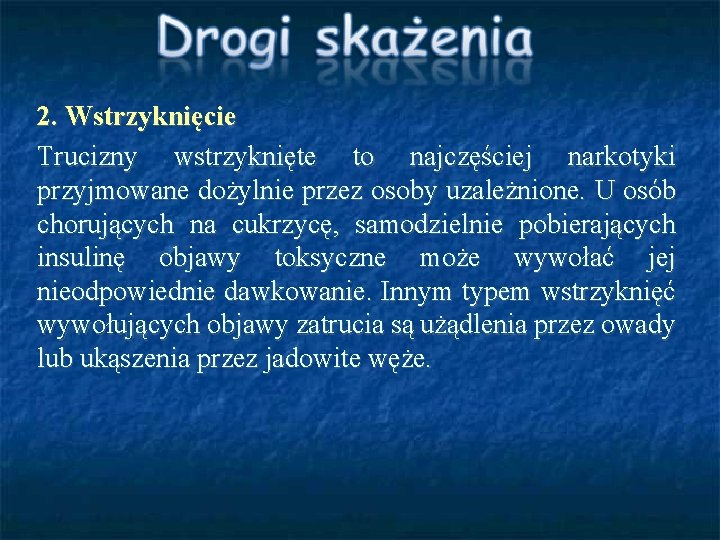 Drogi skażenia

2. Wstrzyknięcie

Trucizny wstrzyknięte to najczęściej narkotyki przyjmowane dożylnie przez osoby uzależnione. U osób chorujących na cukrzycę, samodzielnie pobierających insulinę objawy toksyczne może wywołać jej nieodpowiednie dawkowanie. Innym typem wstrzyknięć wywołujących objawy zatrucia są użądlenia przez owady lub ukąszenia przez jadowite węże.